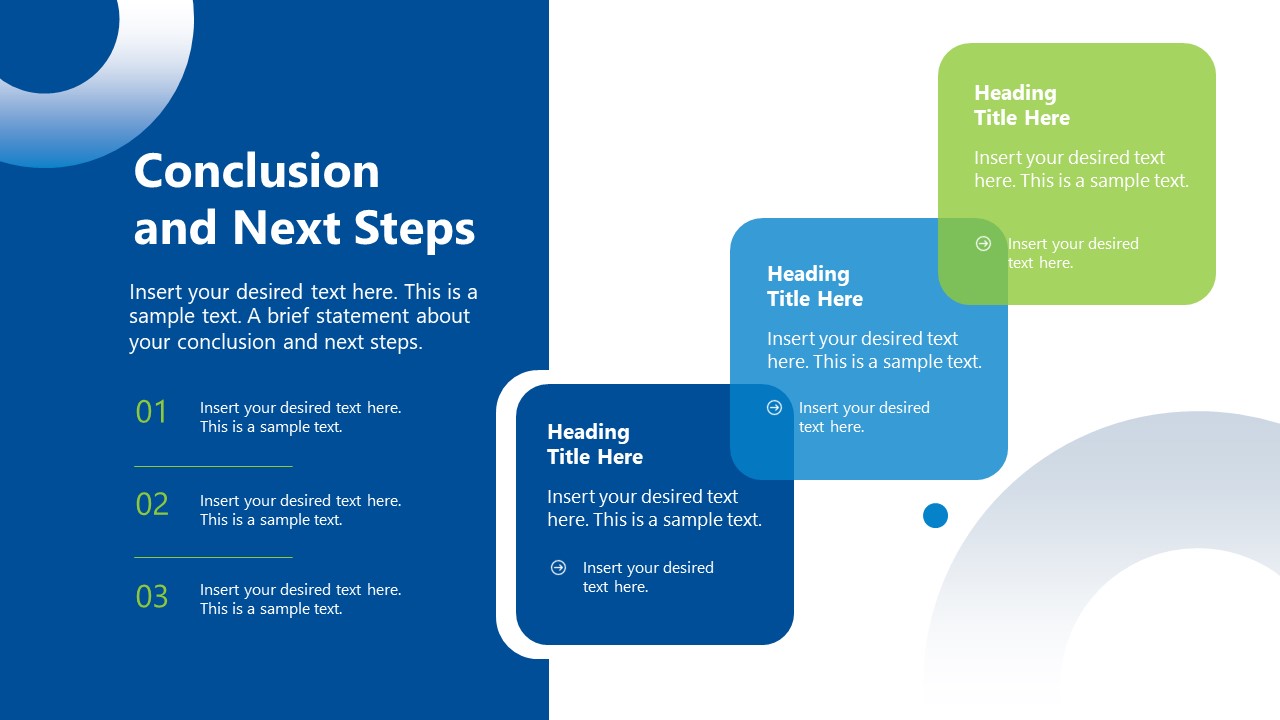 Conclusion and Next Steps

Insert your desired text here. This is a sample text. A brief statement about your conclusion and next steps.

01 Insert your desired text here. This is a sample text.

02 Insert your desired text here. This is a sample text.

03 Insert your desired text here. This is a sample text.

Heading Title Here

Insert your desired text here. This is a sample text.

Insert your desired text here.

Heading Title Here

Insert your desired text here. This is a sample text.

Insert your desired text here.

Heading Title Here

Insert your desired text here. This is a sample text.

Insert your desired text here.